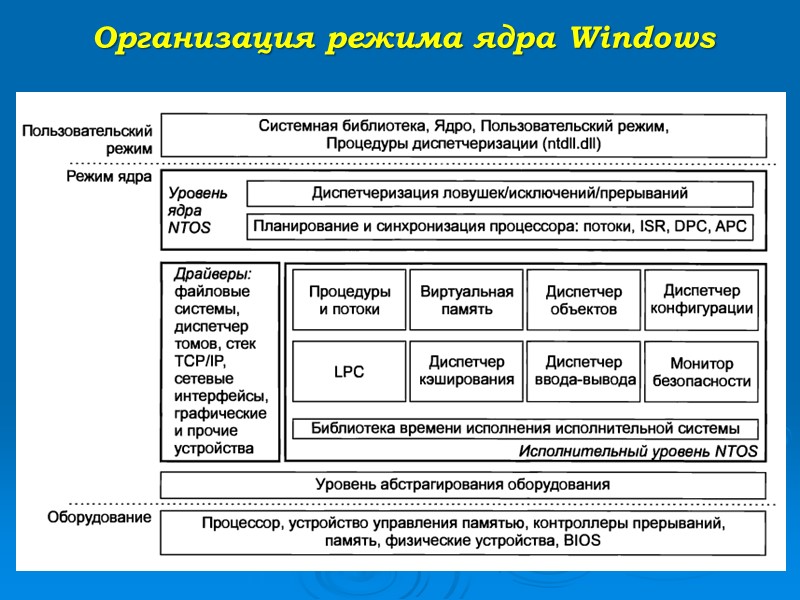 Организация режима ядра Windows

Пользовательский режим

Системная библиотека, Ядро, Пользовательский режим, Процедуры диспетчеризации (ntdll.dll)

Режим ядра

Уровень ядра NTOS

Диспетчеризация ловушек/исключений/прерываний

Планирование и синхронизация процессора: потоки, ISR, DPC, APC

Драйверы: файловые системы, диспетчер томов, стек TCP/IP, сетевые интерфейсы, графические и прочие устройства

Процедуры и потоки

Виртуальная память

Диспетчер объектов

Диспетчер конфигурации

LPC

Диспетчер кэширования

Диспетчер ввода-вывода

Монитор безопасности

Библиотека времени исполнения исполнительной системы

Исполнительный уровень NTOS

Уровень абстрагирования оборудования

Оборудование

Процессор, устройство управления памятью, контроллеры прерываний, память, физические устройства, BIOS